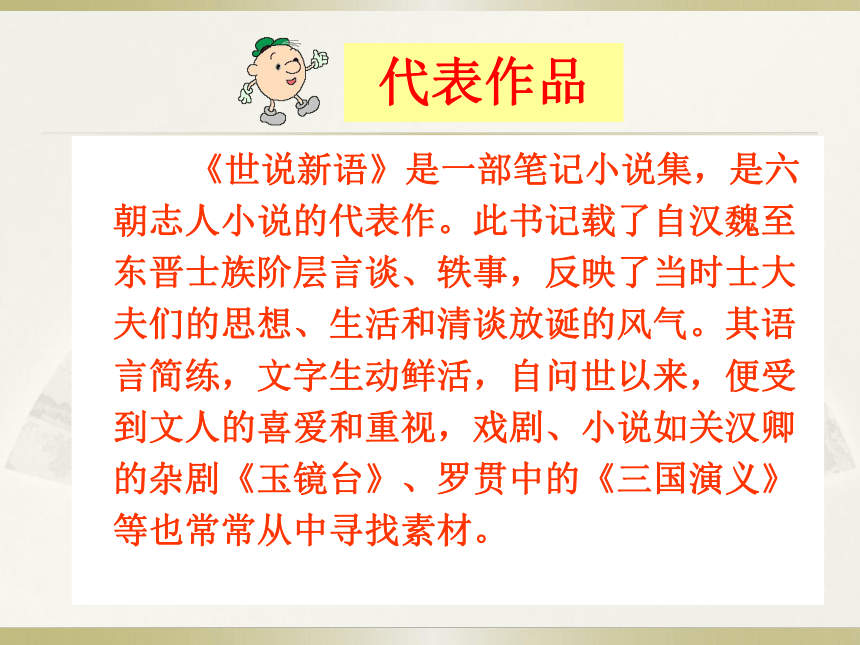 代表作品

《世说新语》是一部笔记小说集，是六朝志人小说的代表作。此书记载了自汉魏至东晋士族阶层言谈、轶事，反映了当时士大夫们的思想、生活和清谈放诞的风气。其语言简练，文字生动鲜活，自问世以来，便受到文人的喜爱和重视，戏剧、小说如关汉卿的杂剧《玉镜台》、罗贯中的《三国演义》等也常常从中寻找素材。